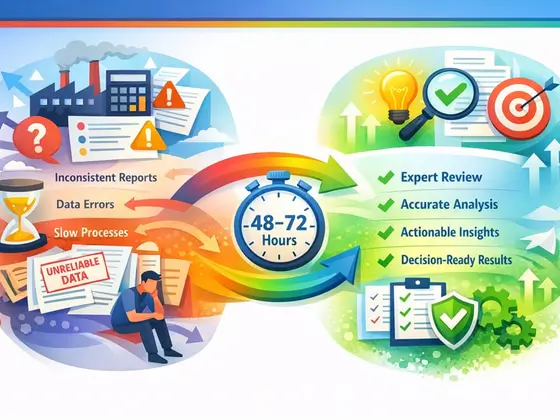 Inconsistent Reports
Data Errors
Slow Processes
UNRELIABLE DATA

48–72 Hours

Expert Review
Accurate Analysis
Actionable Insights
Decision-Ready Results